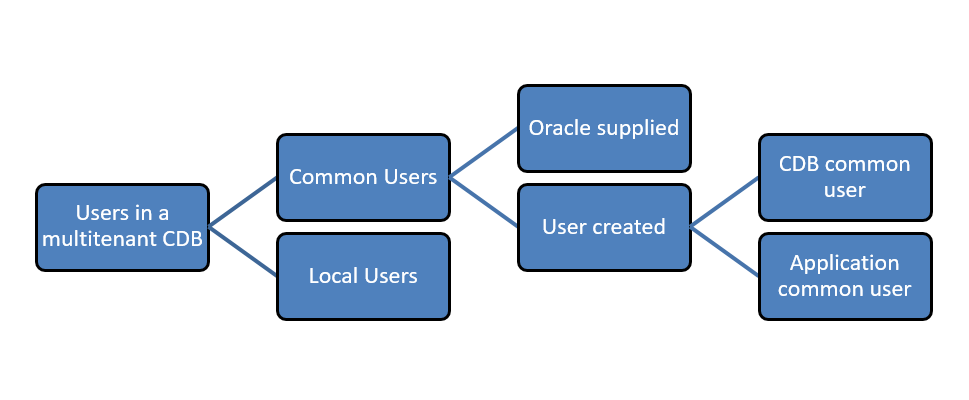 Users in a multitenant CDB

Common Users

Local Users

Oracle supplied

User created

CDB common user

Application common user